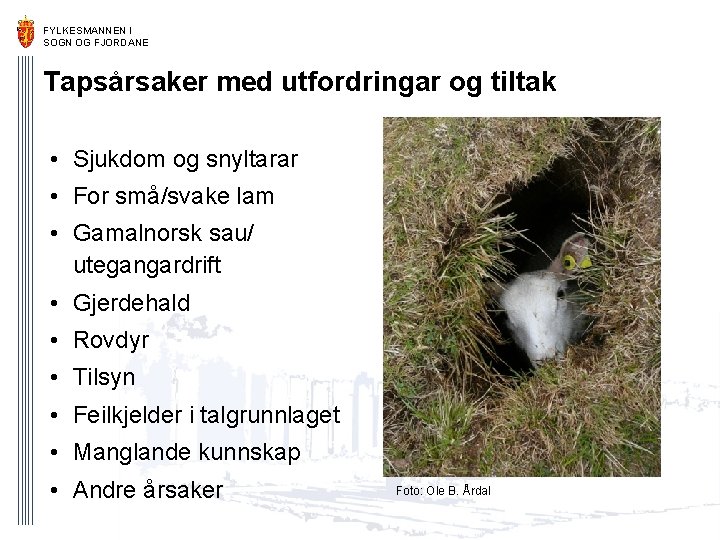 FYLKESMANNEN I
SOGN OG FJORDANE

Tapsårsaker med utfordringar og tiltak

• Sjukdom og snyltarar
• For små/svake lam
• Gamalnorsk sau/ utegangardrift
• Gjerdehald
• Rovdyr
• Tilsyn
• Feilkjelder i talgrunnlaget
• Manglande kunnskap
• Andre årsaker

Foto: Ole B. Årdal